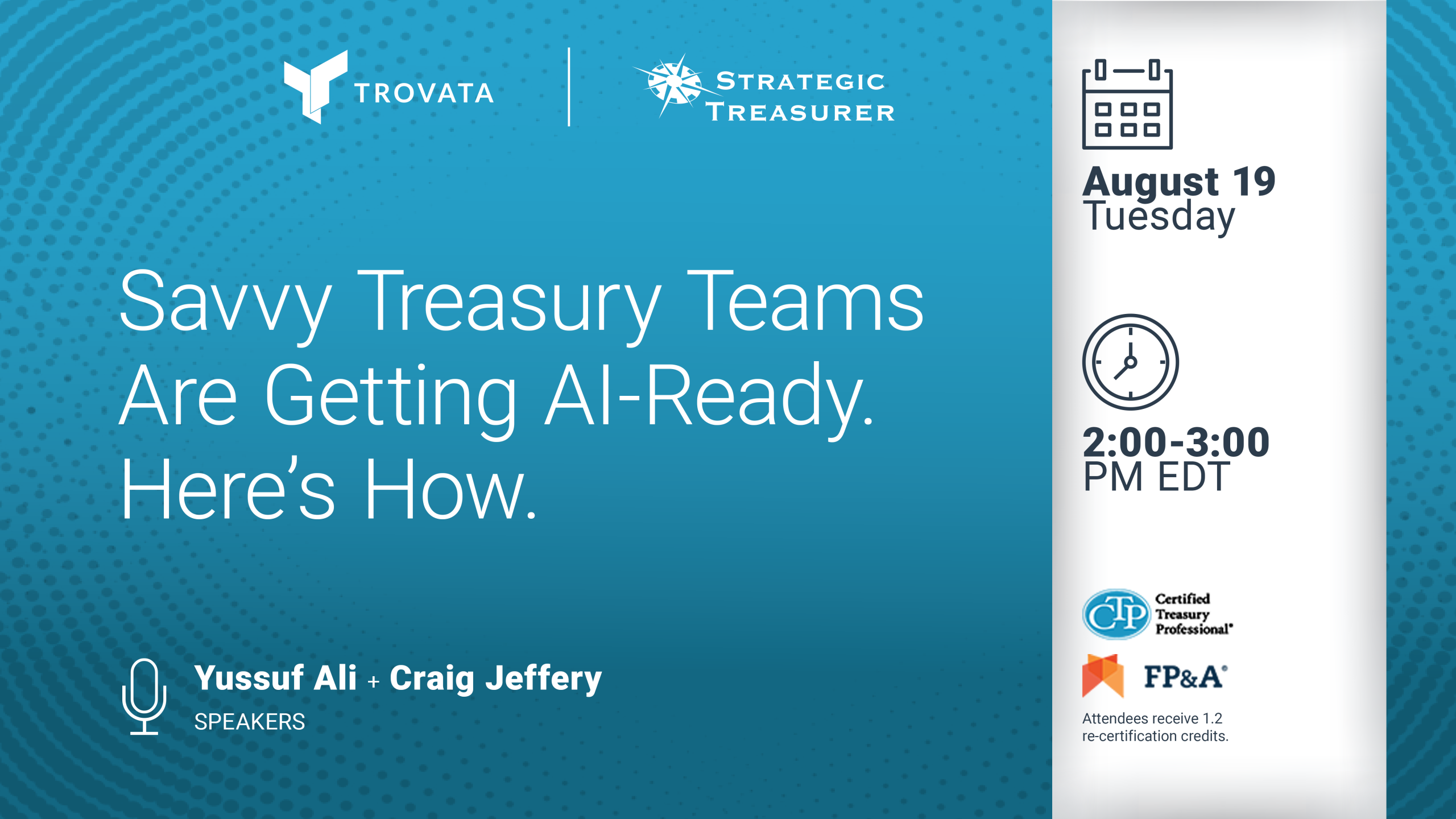 TROVATA

STRATEGIC TREASURER

Savvy Treasury Teams Are Getting AI-Ready. Here's How.

Yussuf Ali + Craig Jeffery
SPEAKERS

August 19
Tuesday

2:00-3:00
PM EDT

CTP Certified Treasury Professional®

FP&A®

Attendees receive 1.2 re-certification credits.